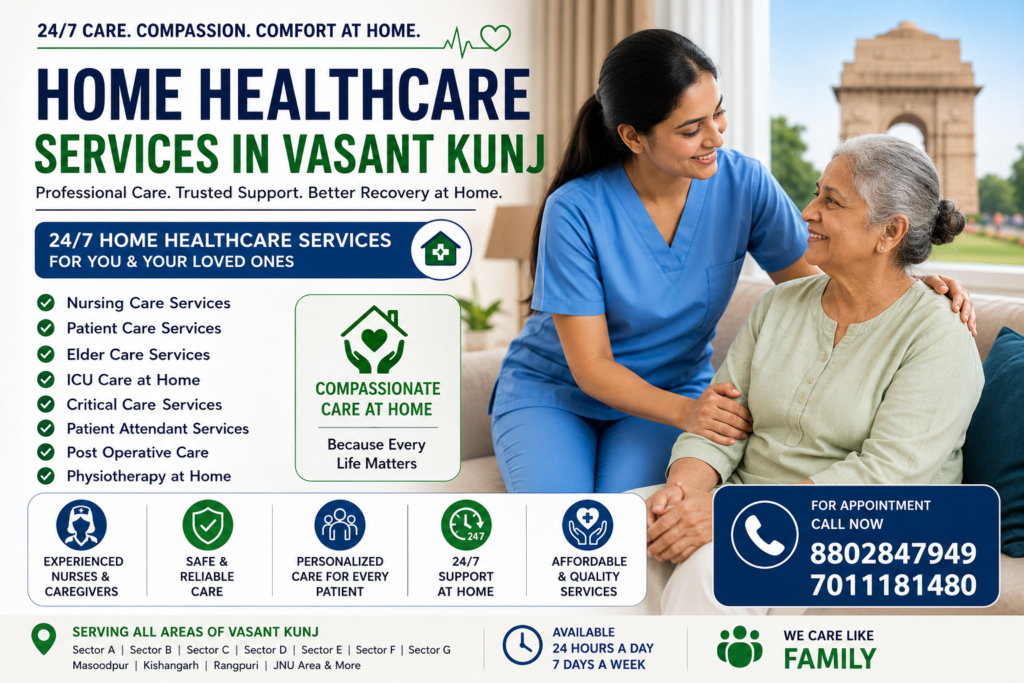 24/7 CARE. COMPASSION. COMFORT AT HOME.

HOME HEALTHCARE SERVICES IN VASANT KUNJ

Professional Care. Trusted Support. Better Recovery at Home.

24/7 HOME HEALTHCARE SERVICES FOR YOU & YOUR LOVED ONES

Nursing Care Services
Patient Care Services
Elder Care Services
ICU Care at Home
Critical Care Services
Patient Attendant Services
Post Operative Care
Physiotherapy at Home

COMPASSIONATE CARE AT HOME

Because Every Life Matters

EXPERIENCED NURSES & CAREGIVERS

SAFE & RELIABLE CARE

PERSONALIZED CARE FOR EVERY PATIENT

247

24/7 SUPPORT AT HOME

AFFORDABLE & QUALITY SERVICES

FOR APPOINTMENT CALL NOW
8802847949
7011181480

SERVING ALL AREAS OF VASANT KUNJ
Sector A | Sector B | Sector C | Sector D | Sector E | Sector F | Sector G
Masoodpur | Kishangarh | Rangpuri | JNU Area & More

AVAILABLE 24 HOURS A DAY 7 DAYS A WEEK

WE CARE LIKE FAMILY